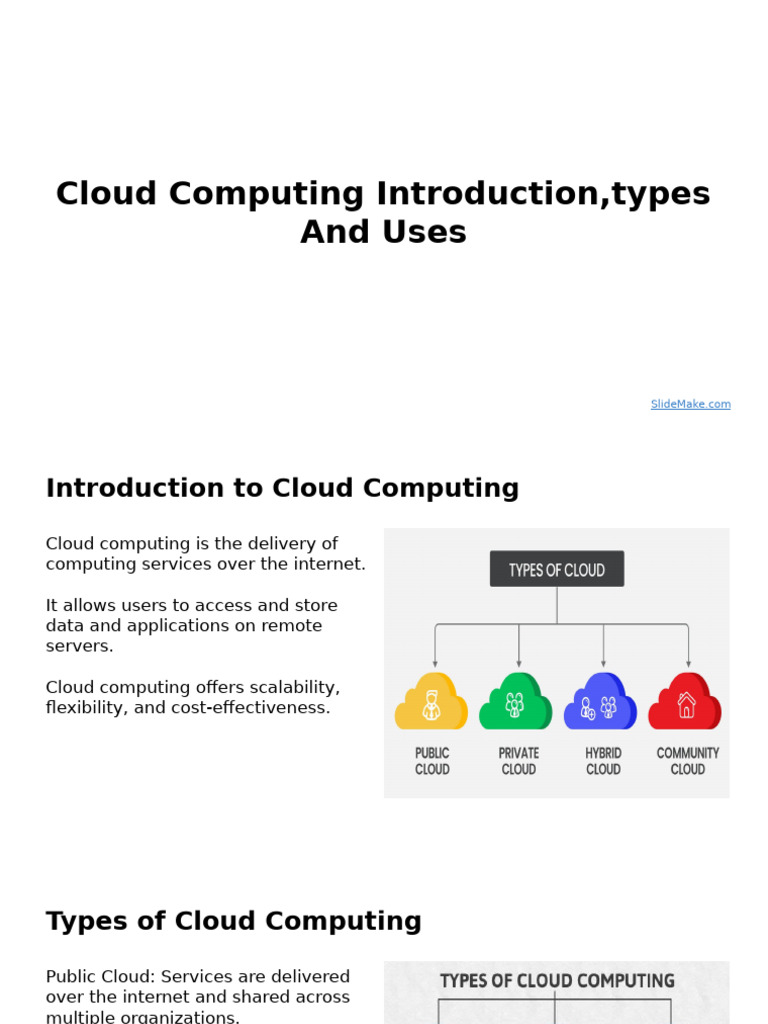 Cloud Computing Introduction,types And Uses

SlideMake.com

Introduction to Cloud Computing

Cloud computing is the delivery of computing services over the internet.

It allows users to access and store data and applications on remote servers.

Cloud computing offers scalability, flexibility, and cost-effectiveness.

TYPES OF CLOUD

PUBLIC CLOUD

PRIVATE CLOUD

HYBRID CLOUD

COMMUNITY CLOUD

Types of Cloud Computing

Public Cloud: Services are delivered over the internet and shared across multiple organizations.

TYPES OF CLOUD COMPUTING